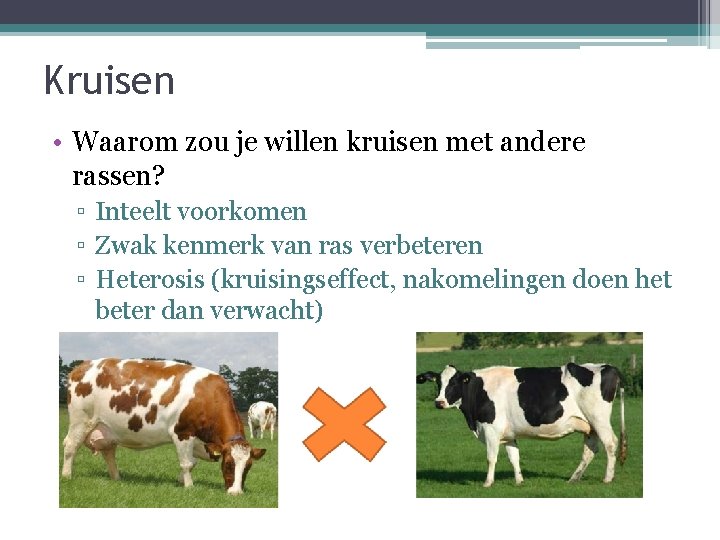 Kruisen

• Waarom zou je willen kruisen met andere rassen?
▫ Inteelt voorkomen
▫ Zwak kenmerk van ras verbeteren
▫ Heterosis (kruisingseffect, nakomelingen doen het beter dan verwacht)